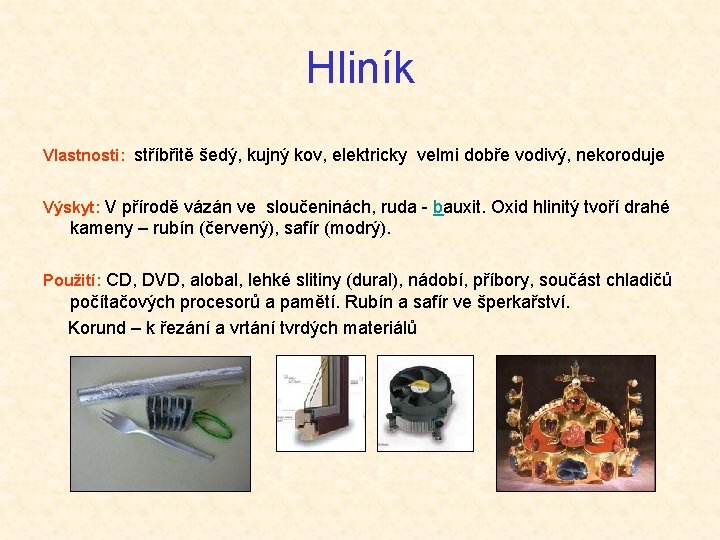 Hliník

Vlastnosti: stříbřitě šedý, kujný kov, elektricky velmi dobře vodivý, nekoroduje

Výskyt: V přírodě vázán ve sloučeninách, ruda - bauxit. Oxid hlinitý tvoří drahé kameny – rubín (červený), safír (modrý).

Použití: CD, DVD, alobal, lehké slitiny (dural), nádobí, příbory, součást chladičů počítačových procesorů a pamětí. Rubín a safír ve šperkařství.

Korund – k řezání a vrtání tvrdých materiálů